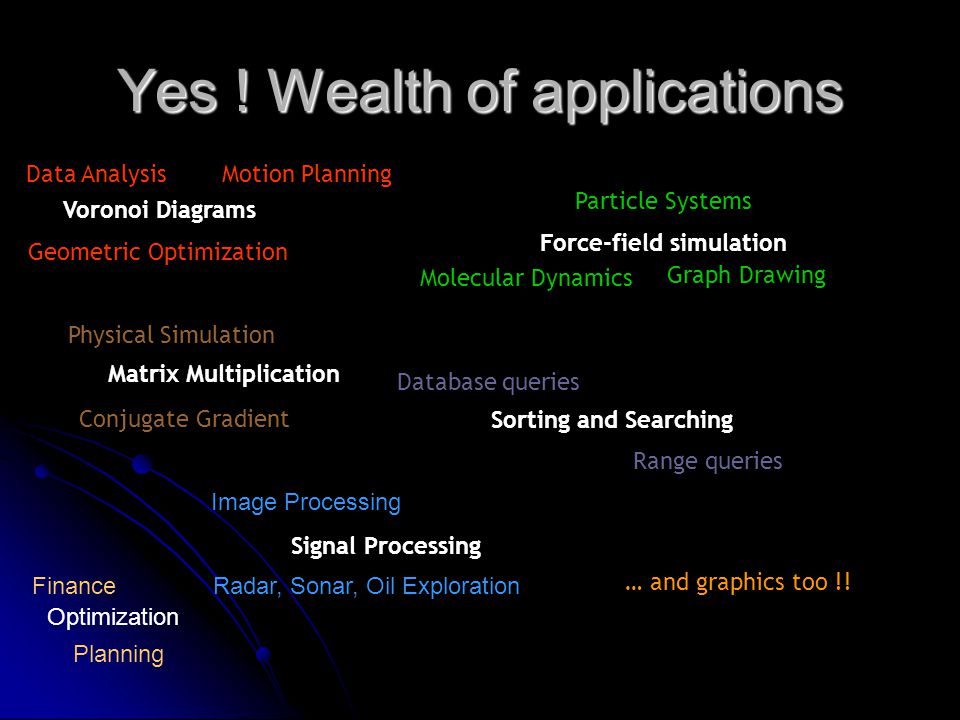 Yes ! Wealth of applications

Data Analysis Motion Planning
Voronoi Diagrams
Geometric Optimization

Particle Systems
Force-field simulation
Molecular Dynamics Graph Drawing

Physical Simulation
Matrix Multiplication
Conjugate Gradient

Database queries
Sorting and Searching
Range queries

Image Processing
Signal Processing
Radar, Sonar, Oil Exploration

Finance
Optimization
Planning

… and graphics too !!